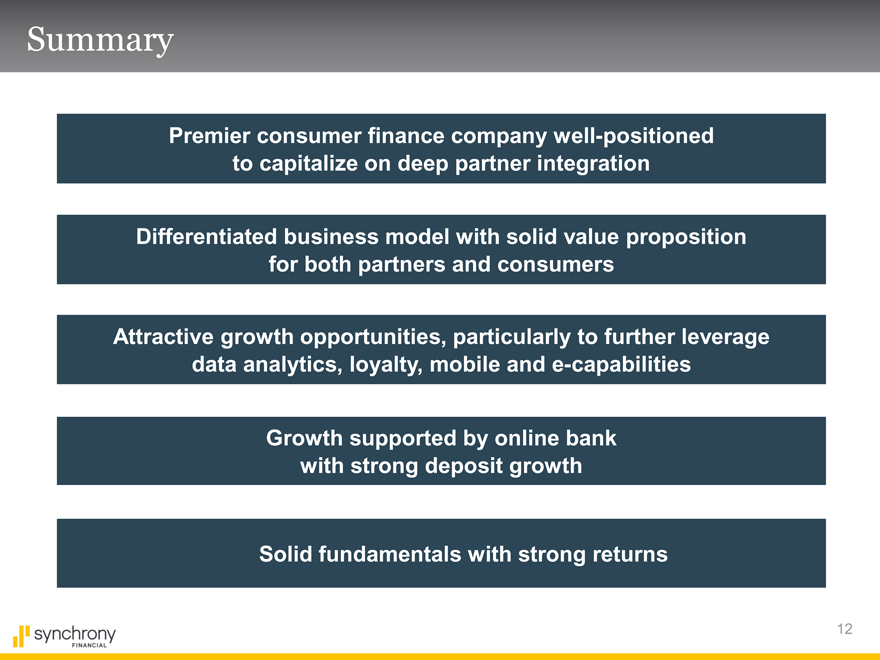 Summary

Premier consumer finance company well-positioned to capitalize on deep partner integration

Differentiated business model with solid value proposition for both partners and consumers

Attractive growth opportunities, particularly to further leverage data analytics, loyalty, mobile and e-capabilities

Growth supported by online bank with strong deposit growth

Solid fundamentals with strong returns

synchrony FINANCIAL

12